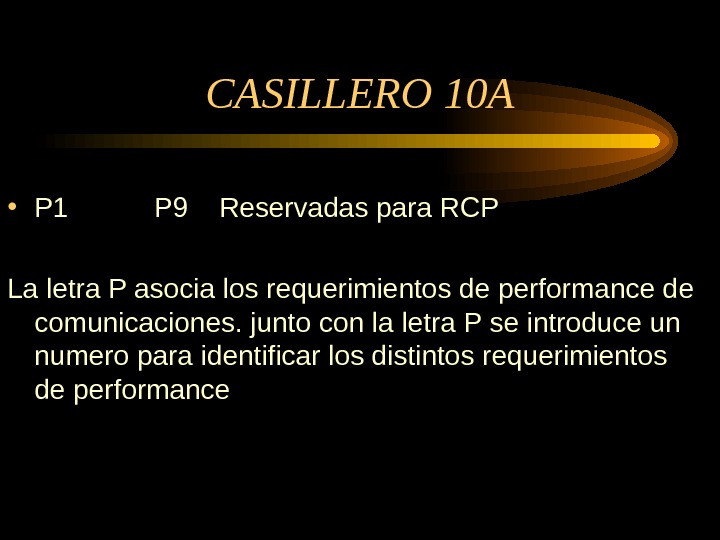 CASILLERO 10A

• P1 P9 Reservadas para RCP

La letra P asocia los requerimientos de performance de comunicaciones. junto con la letra P se introduce un numero para identificar los distintos requerimientos de performance